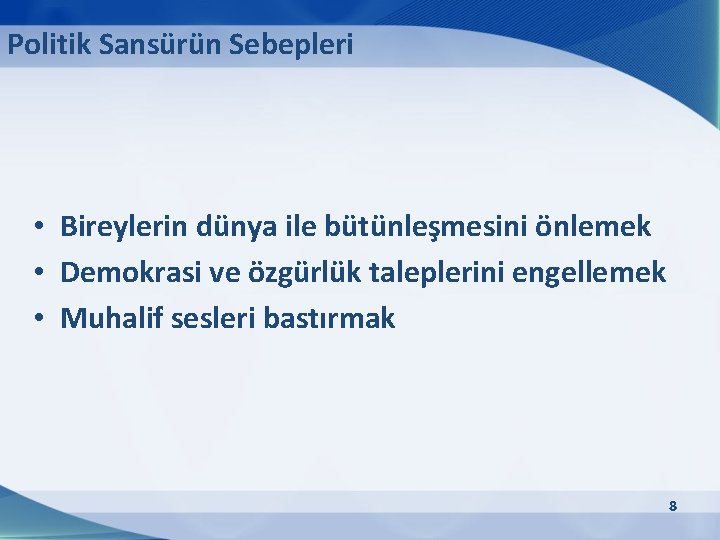 Politik Sansürün Sebepleri

• Bireylerin dünya ile bütünleşmesini önlemek
• Demokrasi ve özgürlük taleplerini engellemek
• Muhalif sesleri bastırmak

8